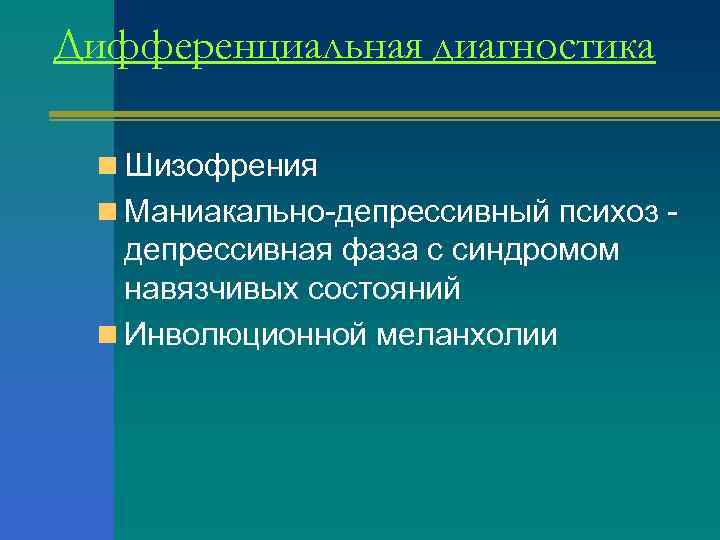 Дифференциальная диагностика

Шизофрения

Маниакально-депрессивный психоз - депрессивная фаза с синдромом навязчивых состояний

Инволюционной меланхолии